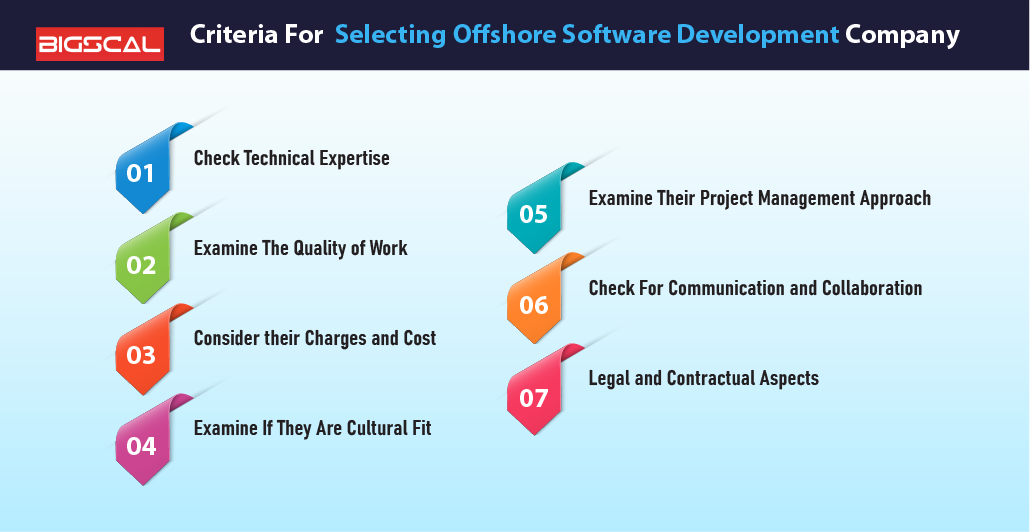 BIGSCAL

Criteria For Selecting Offshore Software Development Company

01 Check Technical Expertise

02 Examine The Quality of Work

03 Consider their Charges and Cost

04 Examine If They Are Cultural Fit

05 Examine Their Project Management Approach

06 Check For Communication and Collaboration

07 Legal and Contractual Aspects